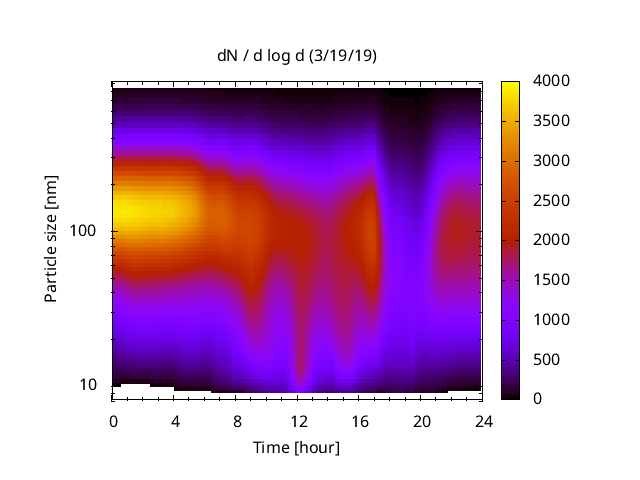 dN / d log d (3/19/19)

Particle size [nm]

100

10

0 4 8 12 16 20 24

Time [hour]

4000
3500
3000
2500
2000
1500
1000
500
0